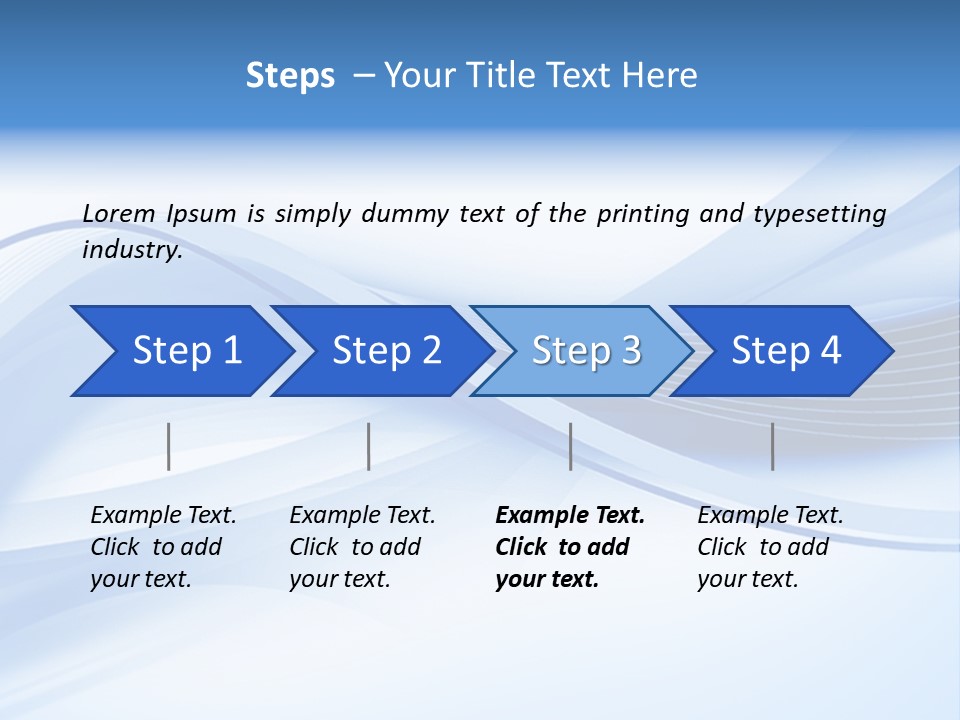 Steps – Your Title Text Here

Lorem Ipsum is simply dummy text of the printing and typesetting industry.

Step 1

Step 2

Step 3

Step 4

Example Text. Click to add your text.

Example Text. Click to add your text.

Example Text. Click to add your text.

Example Text. Click to add your text.